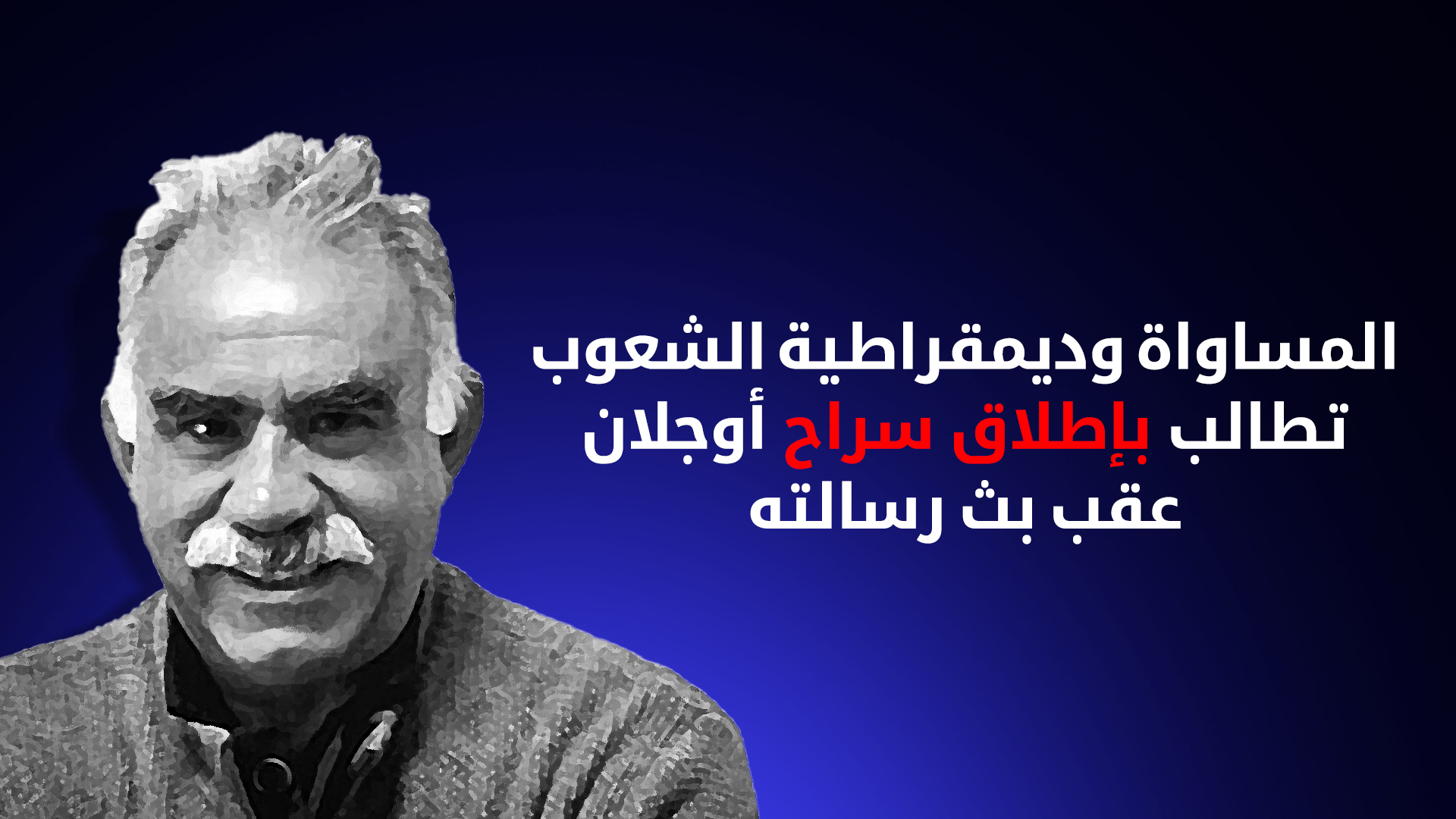 المساواة وديمقراطية الشعوب
تطالب بإطلاق سراح أوجلان
عقب بث رسالته